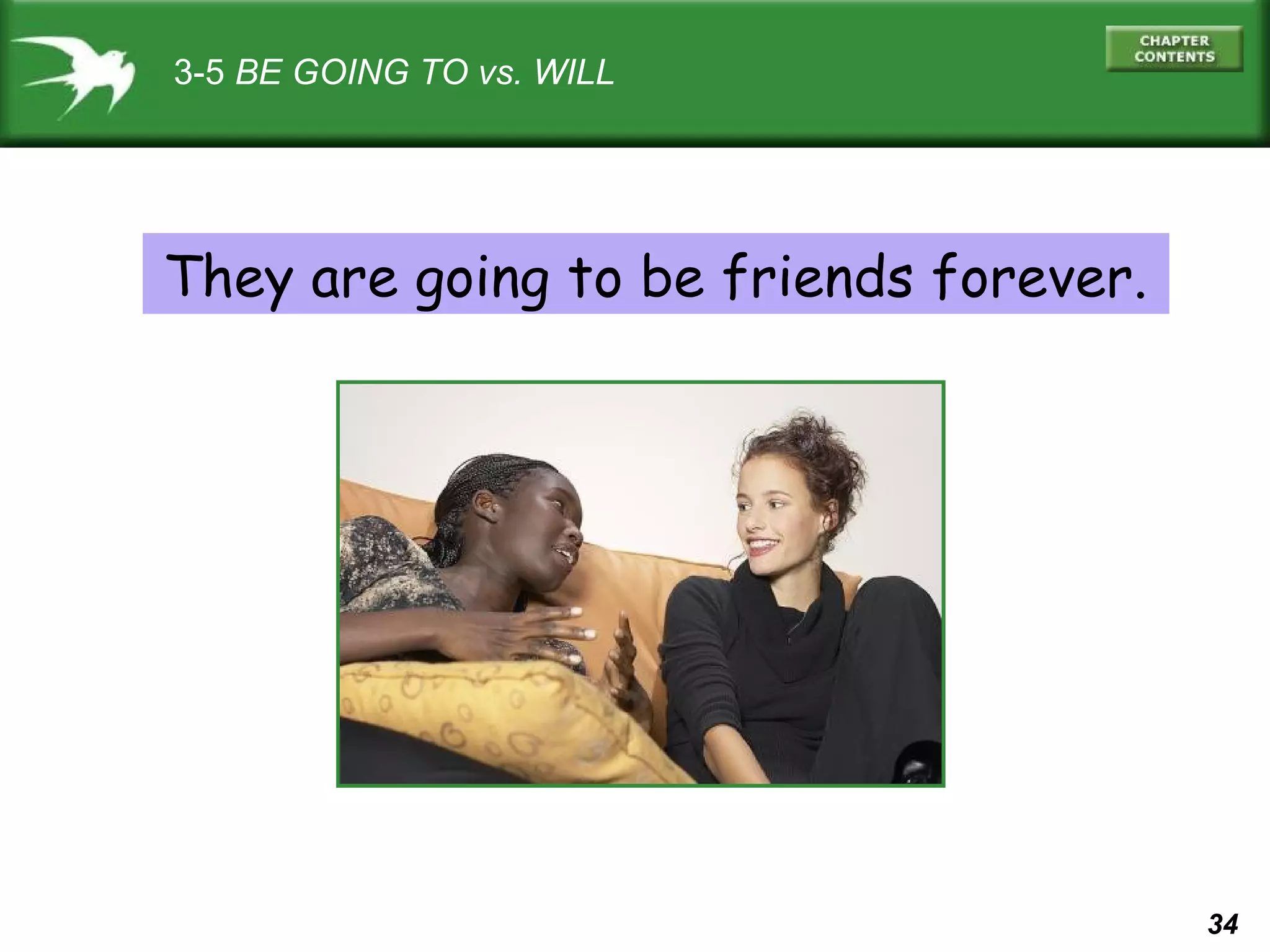 3-5 BE GOING TO vs. WILL

CHAPTER CONTENTS

They are going to be friends forever.

34